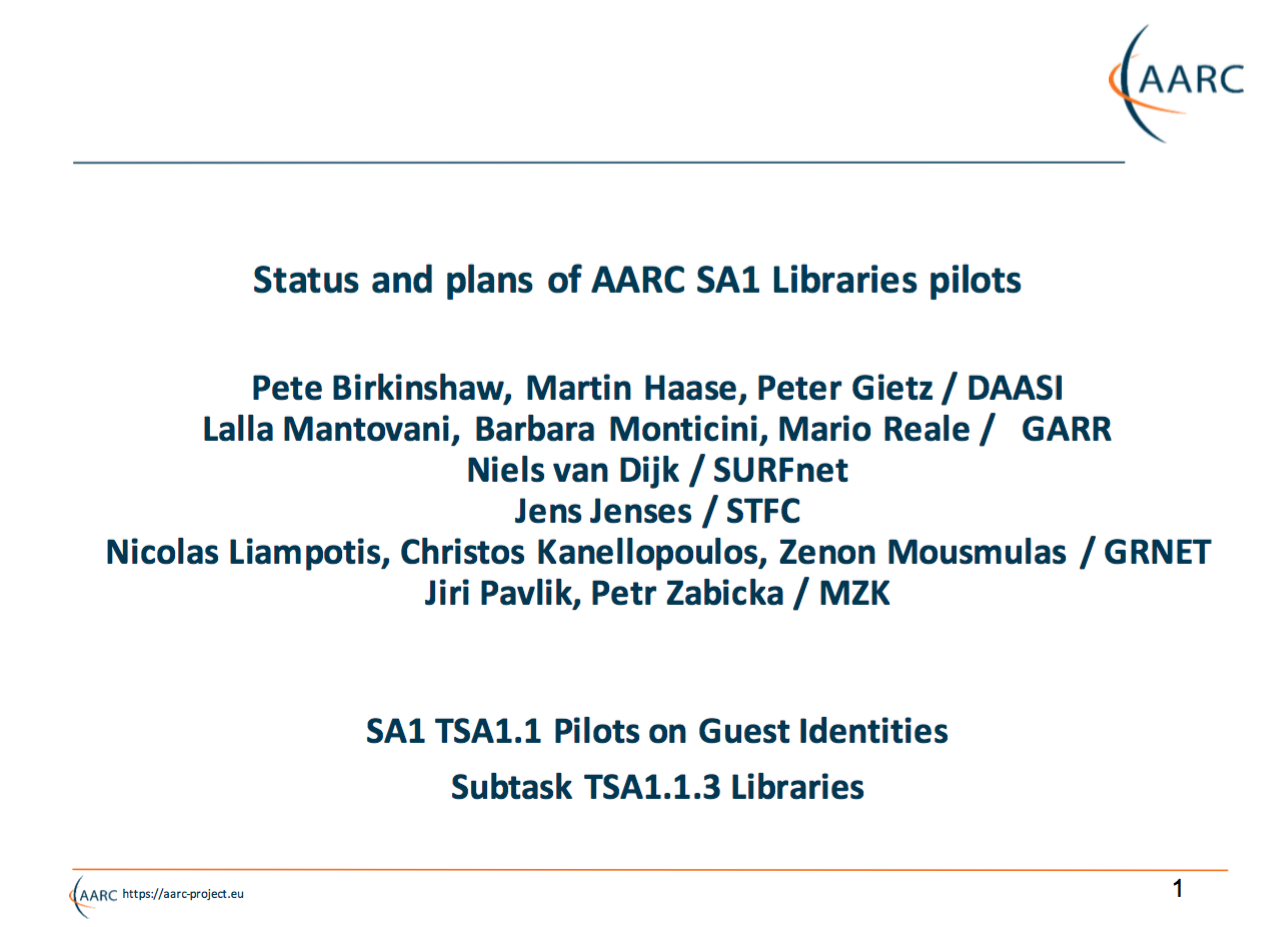 AARC

Status and plans of AARC SA1 Libraries pilots

Pete Birkinshaw, Martin Haase, Peter Gietz / DAASI
Lalla Mantovani, Barbara Monticini, Mario Reale / GARR
Niels van Dijk / SURFnet
Jens Jenses / STFC
Nicolas Liampotis, Christos Kanellopoulos, Zenon Mousmulas / GRNET
Jiri Pavlik, Petr Zabicka / MZK

SA1 TSA1.1 Pilots on Guest Identities
Subtask TSA1.1.3 Libraries

AARC https://aarc-project.eu

1